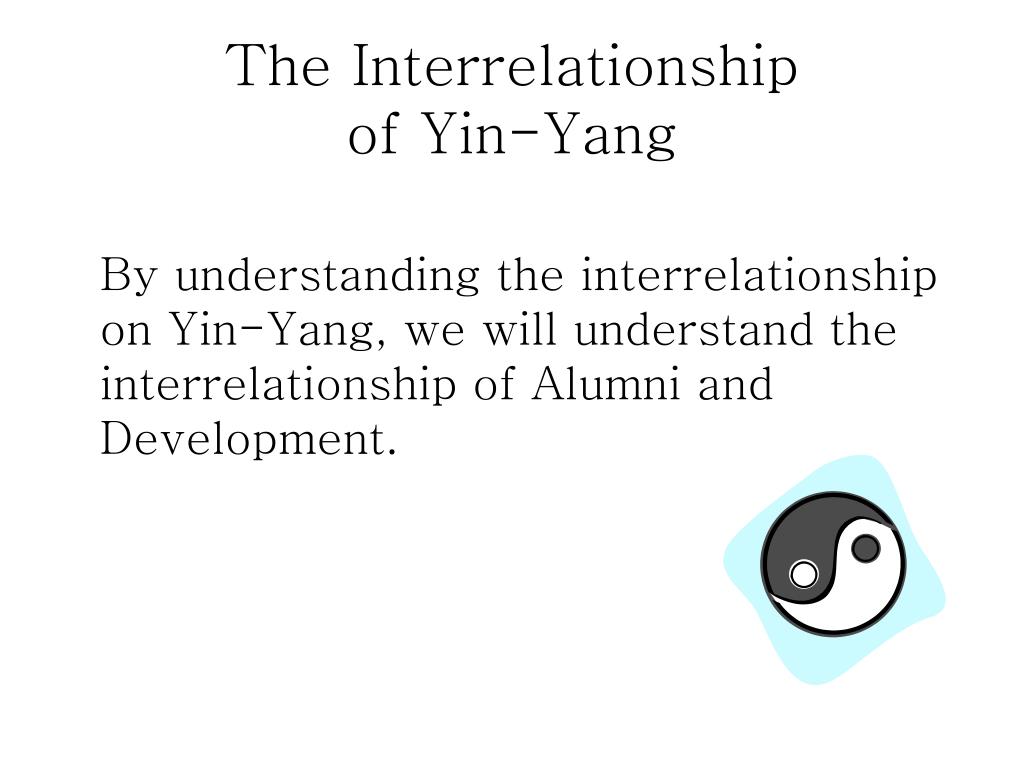 The Interrelationship of Yin-Yang

By understanding the interrelationship on Yin-Yang, we will understand the interrelationship of Alumni and Development.